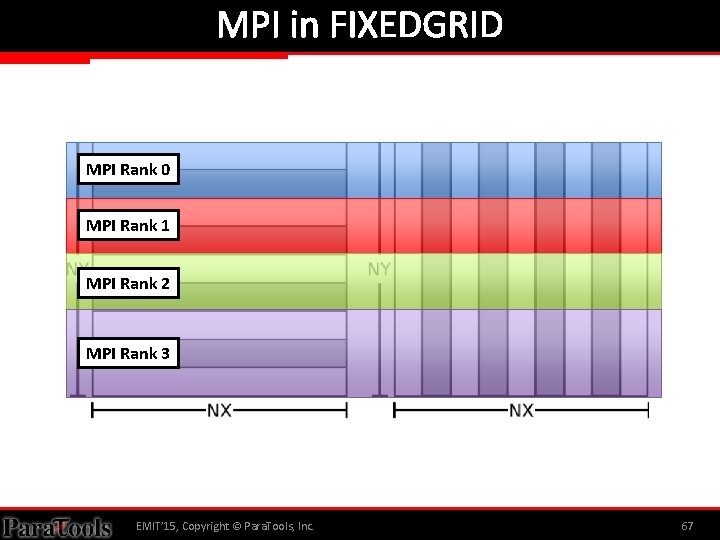 MPI in FIXEDGRID

MPI Rank 0

MPI Rank 1

NY

MPI Rank 2

NY

MPI Rank 3

NX

NX

ParaTools

EMIT'15, Copyright © ParaTools, Inc.

67